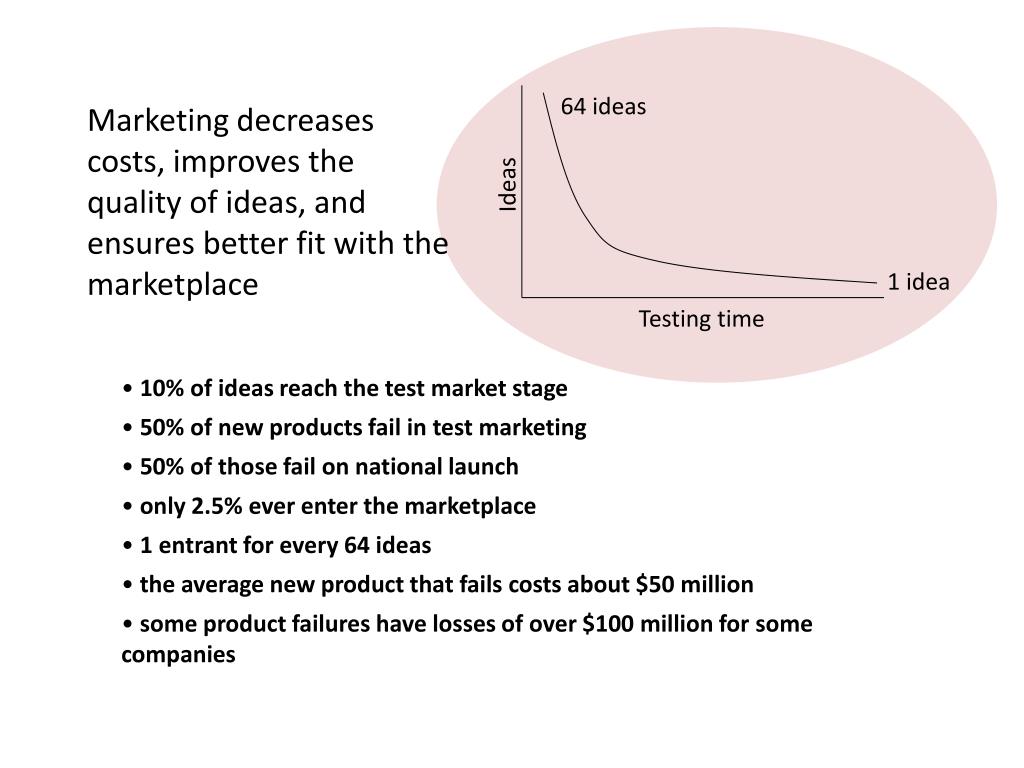 Marketing decreases costs, improves the quality of ideas, and ensures better fit with the marketplace

64 ideas

Ideas

1 idea

Testing time

• 10% of ideas reach the test market stage

• 50% of new products fail in test marketing

• 50% of those fail on national launch

• only 2.5% ever enter the marketplace

• 1 entrant for every 64 ideas

• the average new product that fails costs about \$50 million

• some product failures have losses of over \$100 million for some companies